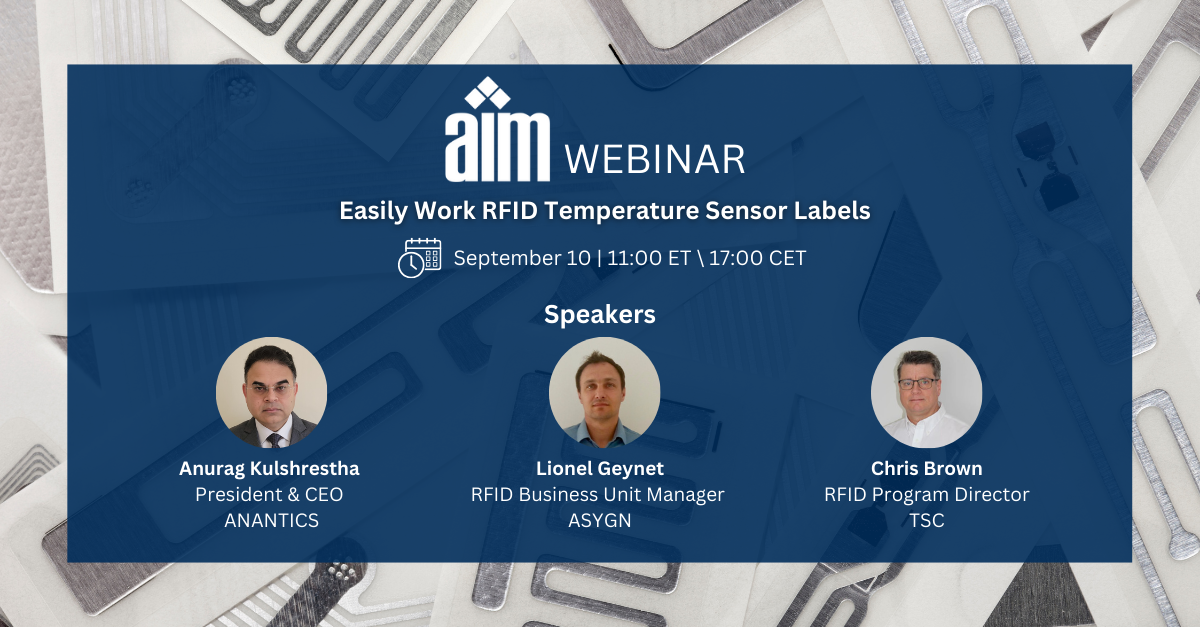 aim WEBINAR

Easily Work RFID Temperature Sensor Labels

September 10 | 11:00 ET \ 17:00 CET

Speakers

Anurag Kulshrestha
President & CEO
ANANTICS

Lionel Geynet
RFID Business Unit Manager
ASYGN

Chris Brown
RFID Program Director
TSC